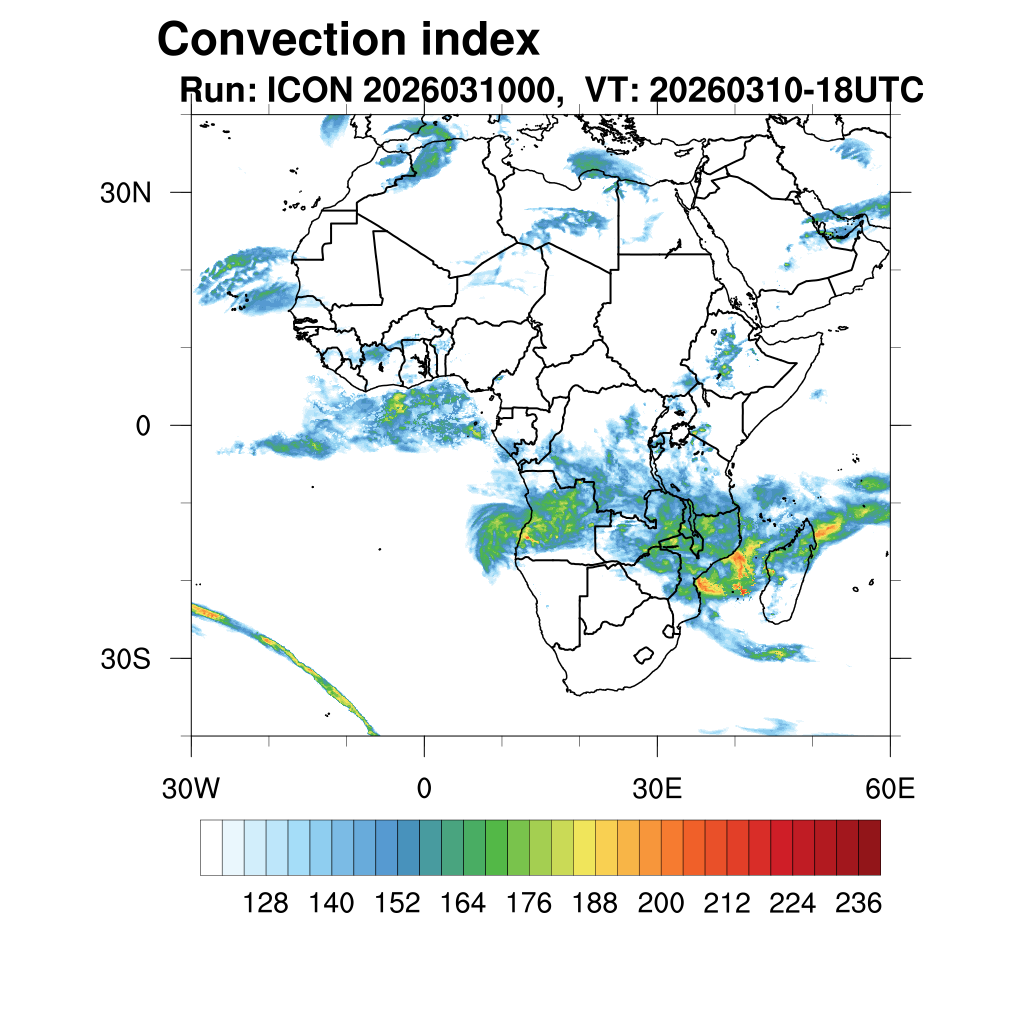 Convection index
Run: ICON 2026031000, VT: 20260310-18UTC

30N
0
30S

30W
0
30E
60E

128
140
152
164
176
188
200
212
224
236